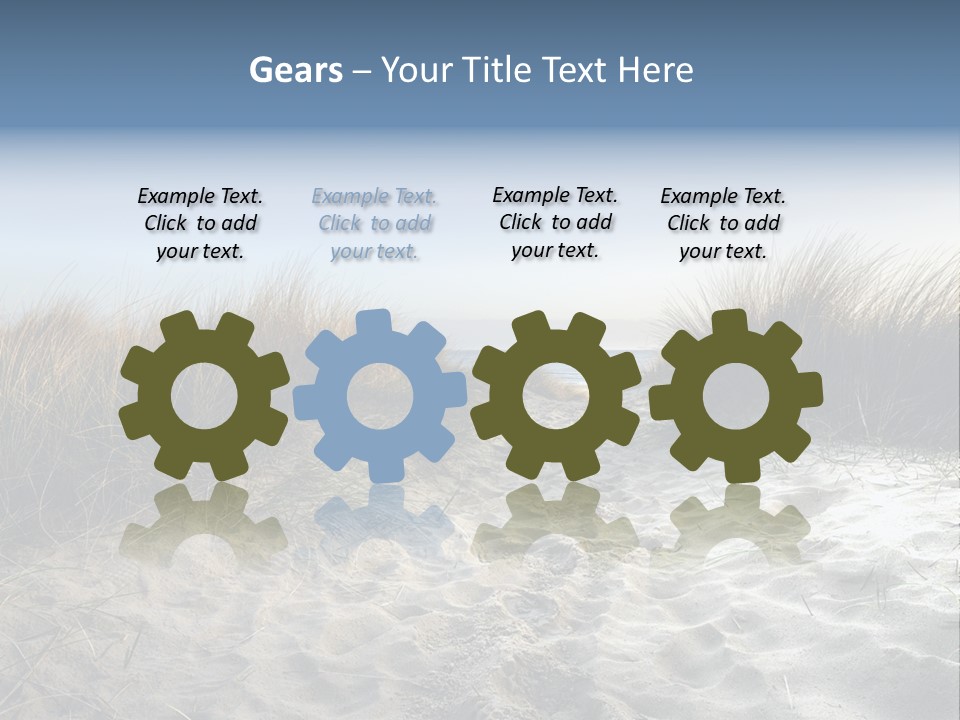 Gears – Your Title Text Here

Example Text. Click to add your text.

Example Text. Click to add your text.

Example Text. Click to add your text.

Example Text. Click to add your text.